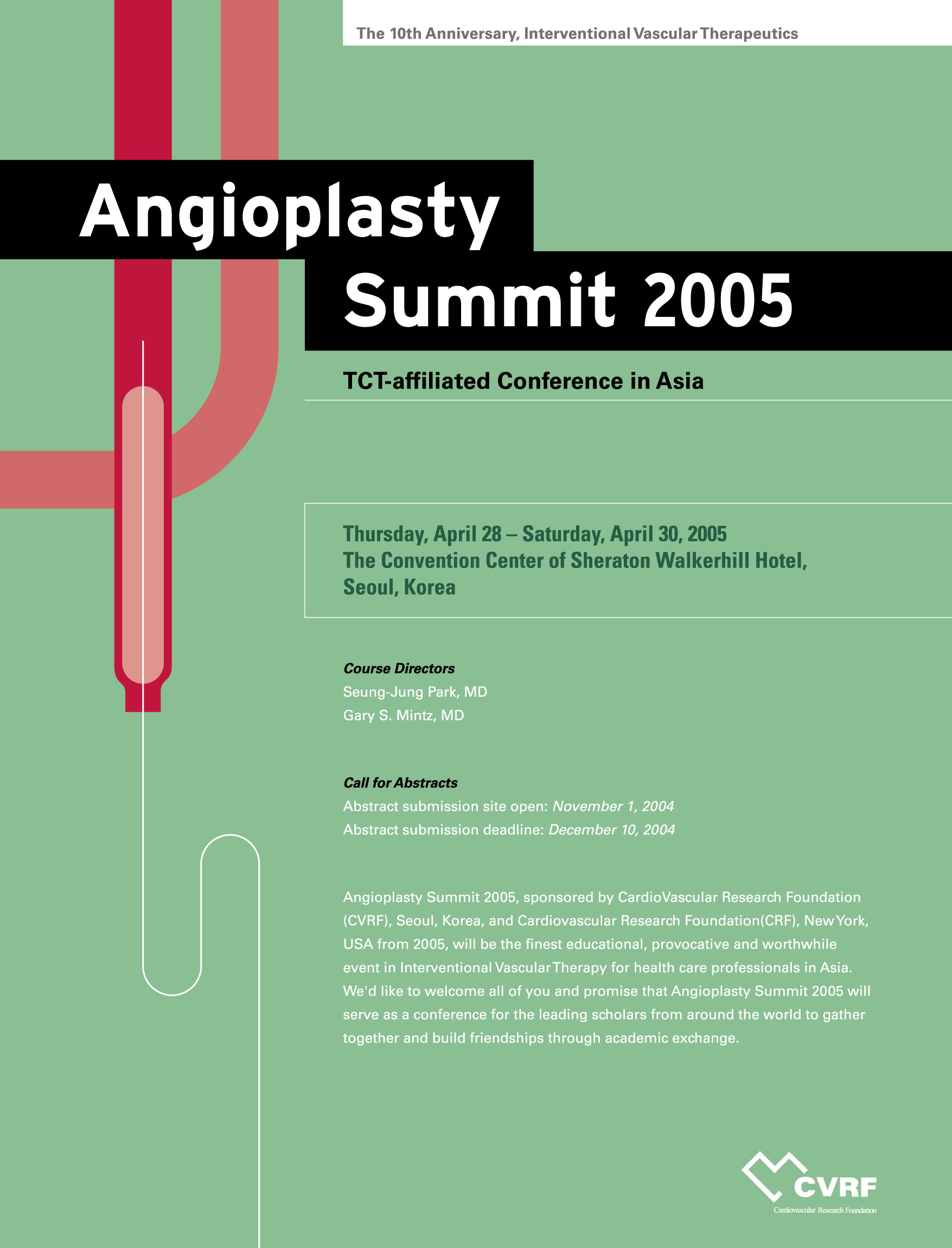 The 10th Anniversary, Interventional Vascular Therapeutics

Angioplasty Summit 2005

TCT-affiliated Conference in Asia

Thursday, April 28 – Saturday, April 30, 2005
The Convention Center of Sheraton Walkerhill Hotel, Seoul, Korea

Course Directors
Seung-Jung Park, MD
Gary S. Mintz, MD

Call for Abstracts
Abstract submission site open: November 1, 2004
Abstract submission deadline: December 10, 2004

Angioplasty Summit 2005, sponsored by CardioVascular Research Foundation (CVRF), Seoul, Korea, and Cardiovascular Research Foundation(CRF), New York, USA from 2005, will be the finest educational, provocative and worthwhile event in Interventional Vascular Therapy for health care professionals in Asia. We'd like to welcome all of you and promise that Angioplasty Summit 2005 will serve as a conference for the leading scholars from around the world to gather together and build friendships through academic exchange.

CVRF
Cardiovascular Research Foundation